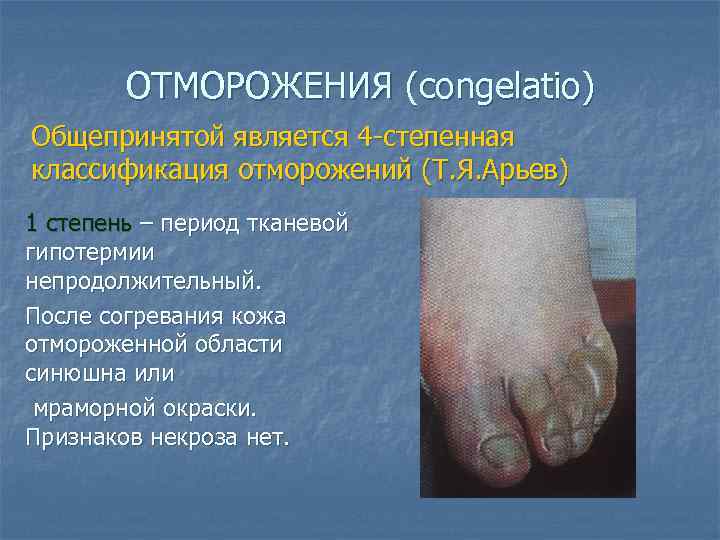 ОТМОРОЖЕНИЯ (congelatio)

Общепринятой является 4-степенная классификация отморожений (Т.Я.Арьев)

1 степень – период тканевой гипотермии непродолжительный.

После согревания кожа отмороженной области синюшна или мраморной окраски. Признаков некроза нет.